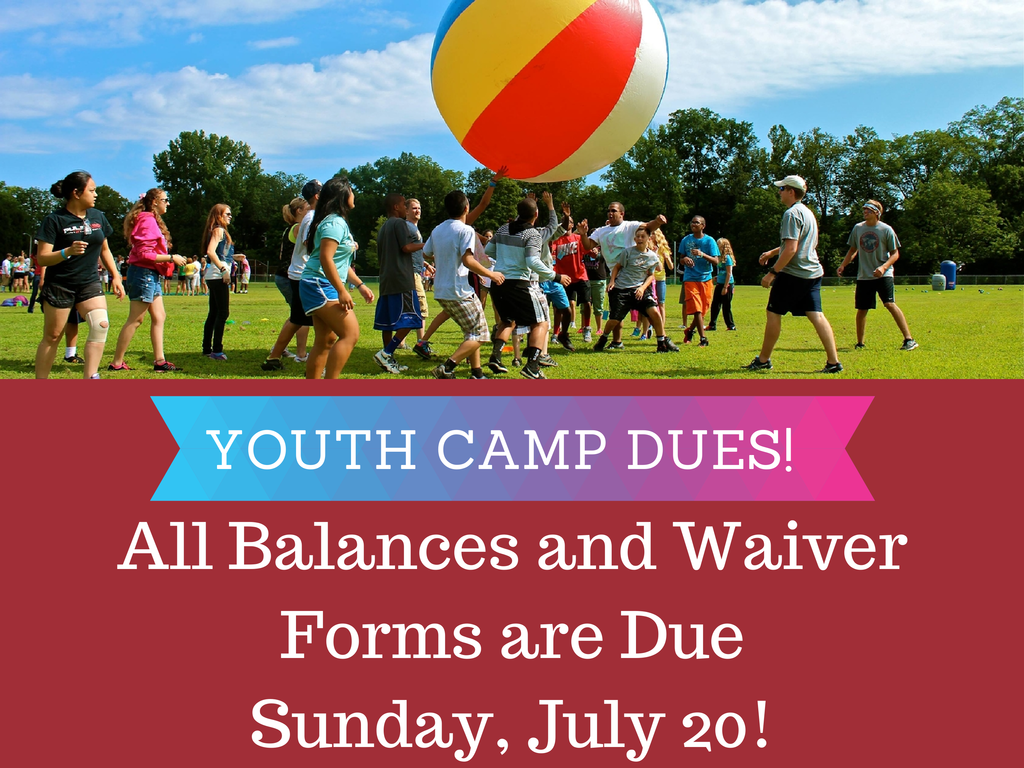 YOUTH CAMP DUES!

All Balances and Waiver Forms are Due Sunday, July 20!